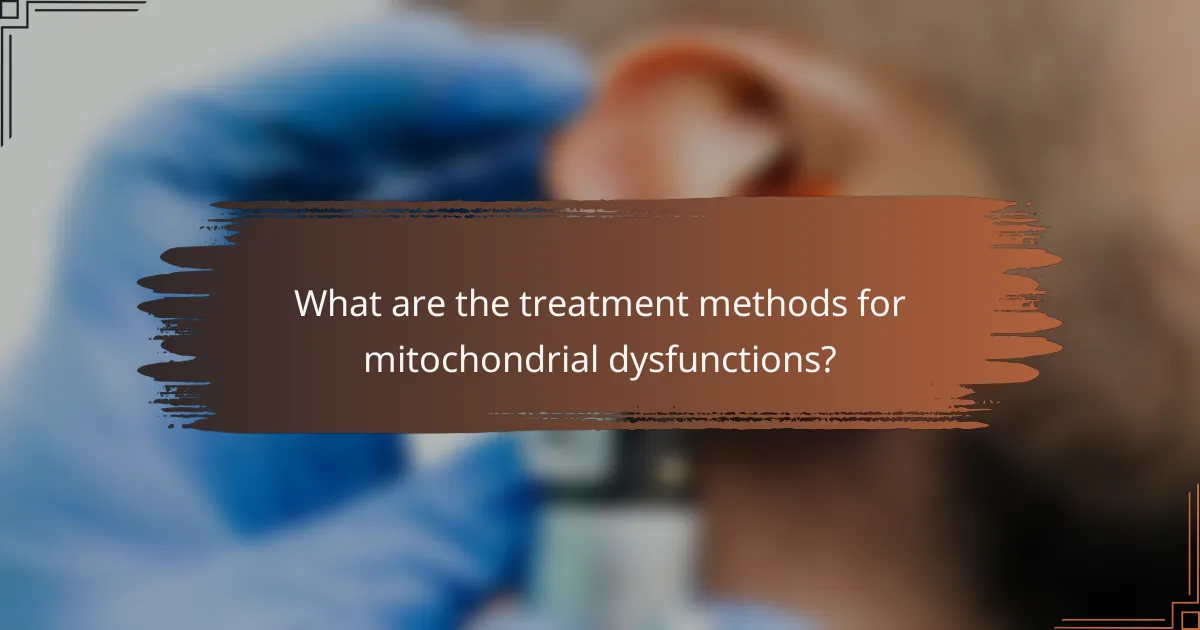 What are the treatment methods for mitochondrial dysfunctions?